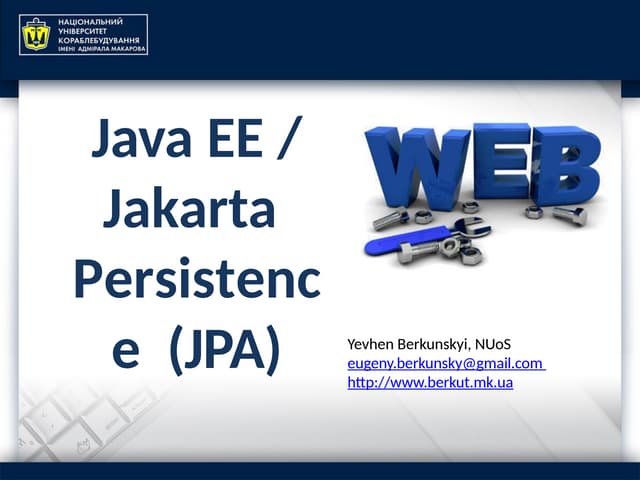 НАЦІОНАЛЬНИЙ УНІВЕРСИТЕТ КОРАБЛЕБУДУВАННЯ ІМЕНІ АДМІРАЛА МАКАРОВА

Java EE / Jakarta Persistence (JPA)

WEB

Yevhen Berkunskyi, NUoS
eugeny.berkunsky@gmail.com
http://www.berkut.mk.ua